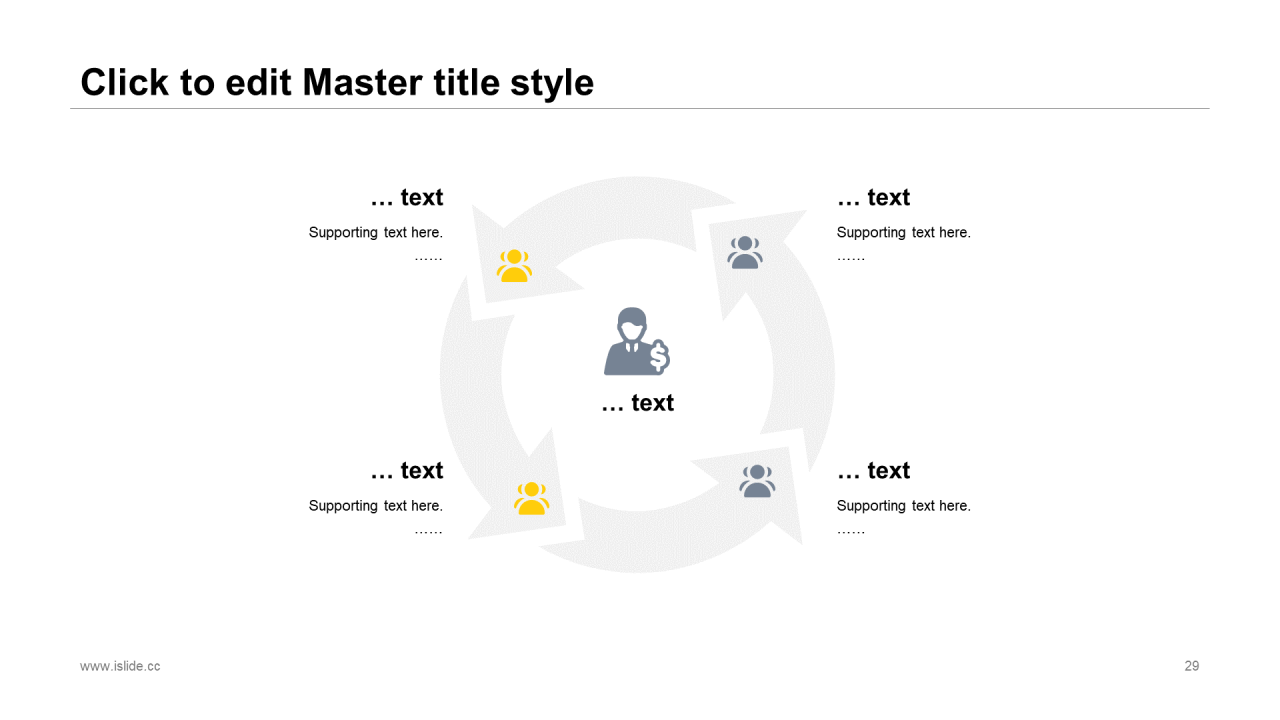 Click to edit Master title style

… text

Supporting text here.

……

… text

Supporting text here.

……

… text

… text

Supporting text here.

……

… text

Supporting text here.

……

www.islide.cc

29